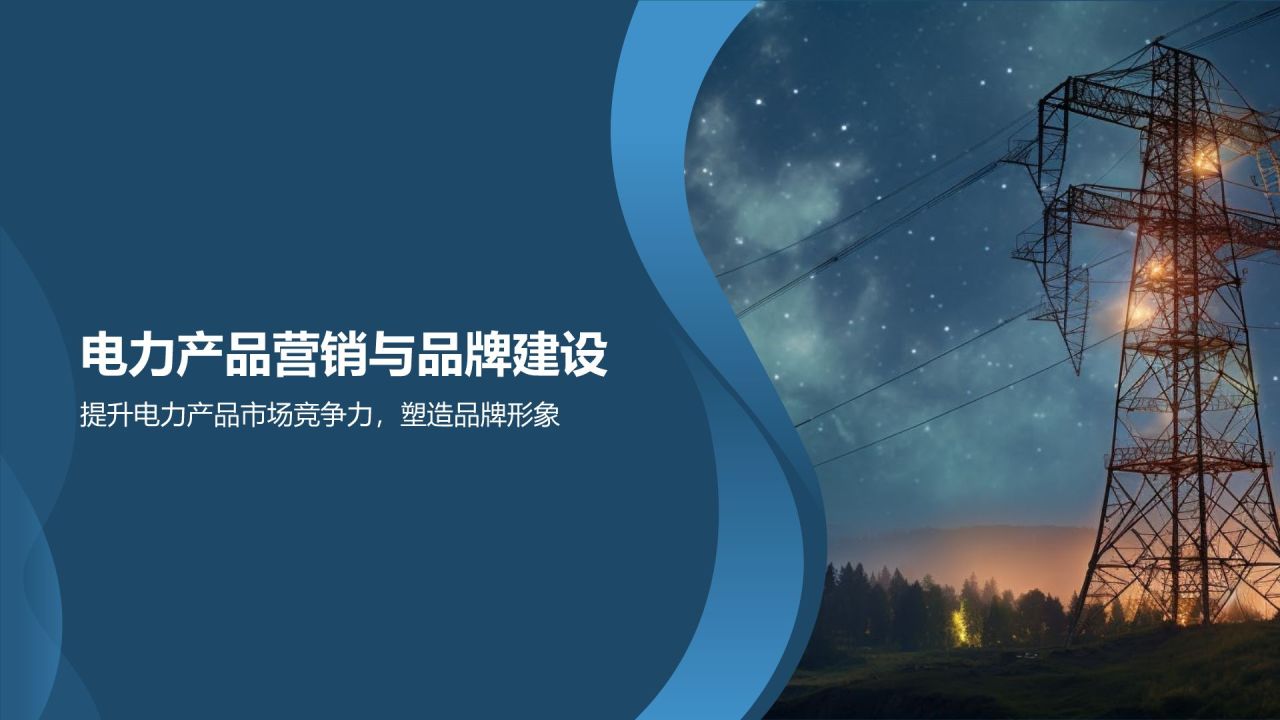 电力产品营销与品牌建设

提升电力产品市场竞争力，塑造品牌形象